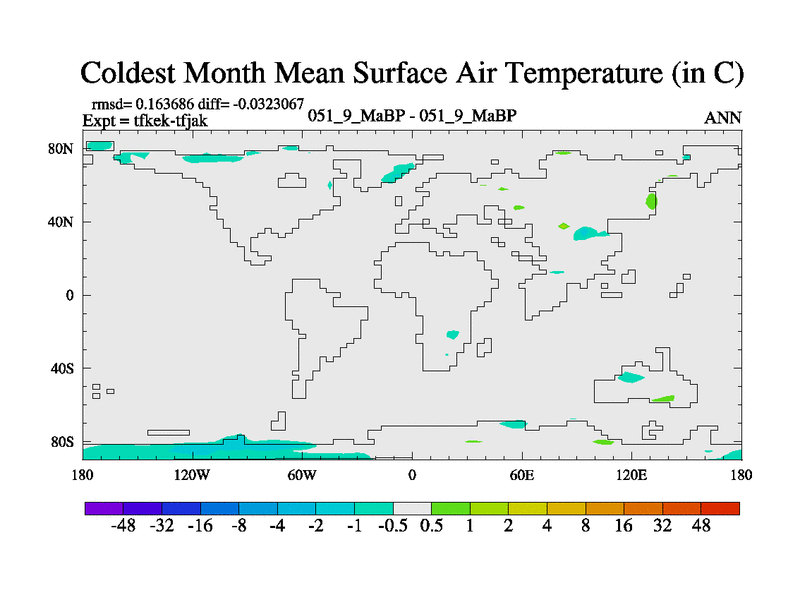 Coldest Month Mean Surface Air Temperature (in C)

rmsd= 0.163686 diff= -0.0323067
Expt = tfkek-tfjak

051_9_MaBP - 051_9_MaBP

ANN

80N
40N
0
40S
80S

180 120W 60W 0 60E 120E 180

-48 -32 -16 -8 -4 -2 -1 -0.5 0.5 1 2 4 8 16 32 48